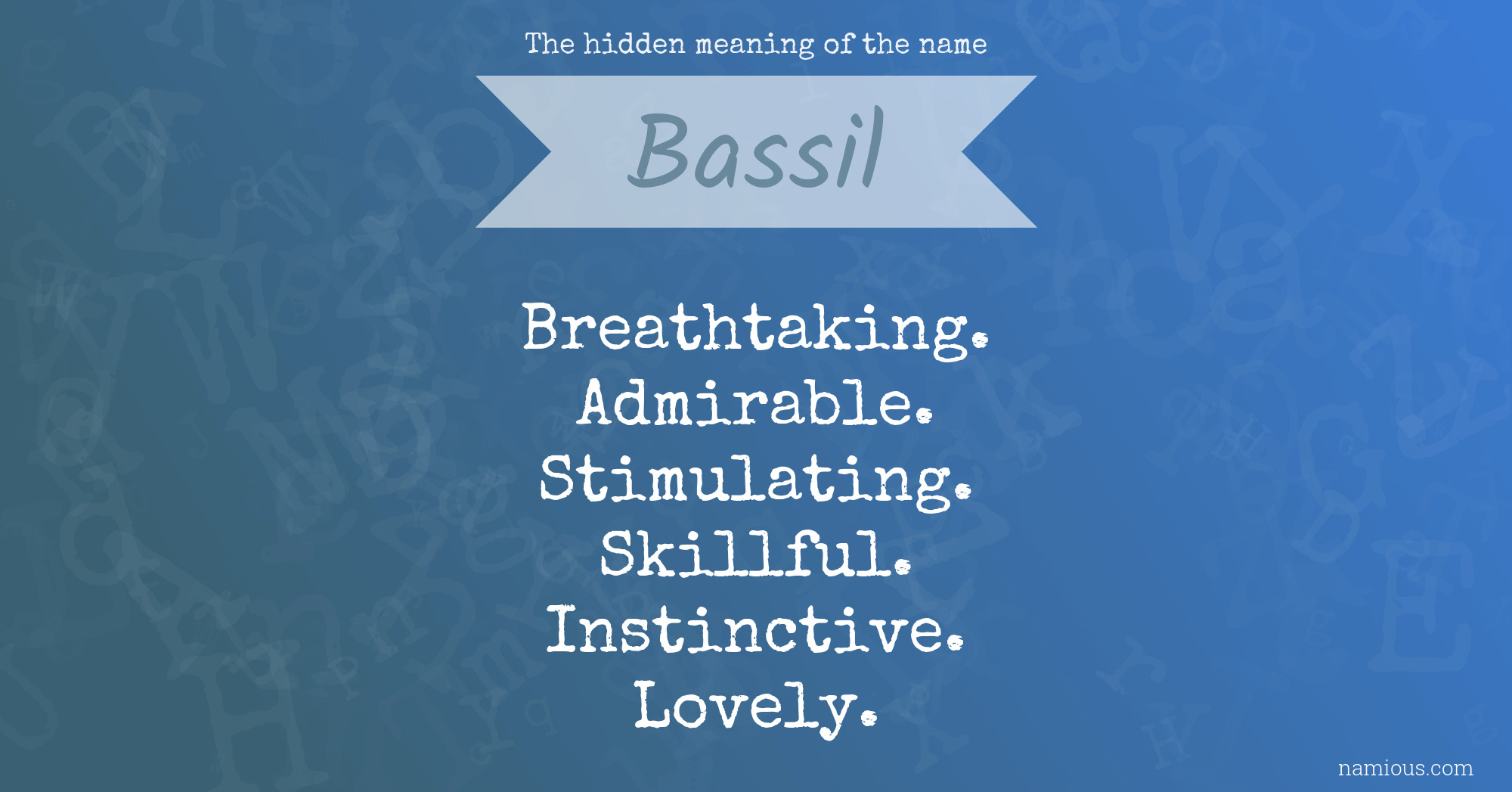 The hidden meaning of the name

Bassil

Breathtaking.
Admirable.
Stimulating.
Skillful.
Instinctive.
Lovely.

namious.com